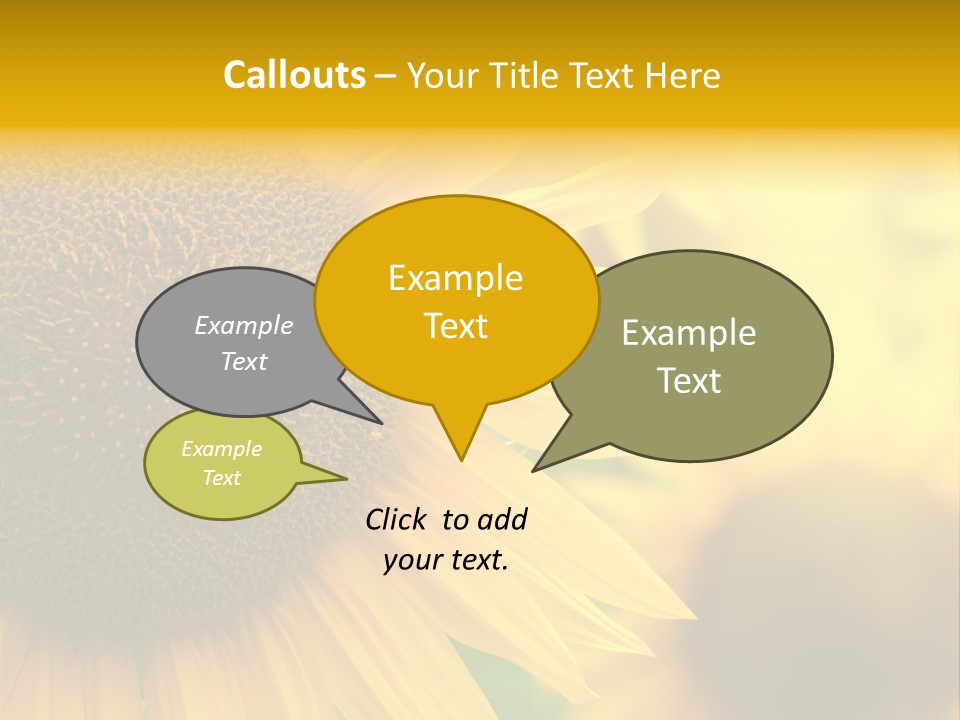 Callouts – Your Title Text Here

Example Text

Example Text

Example Text

Example Text

Click to add your text.